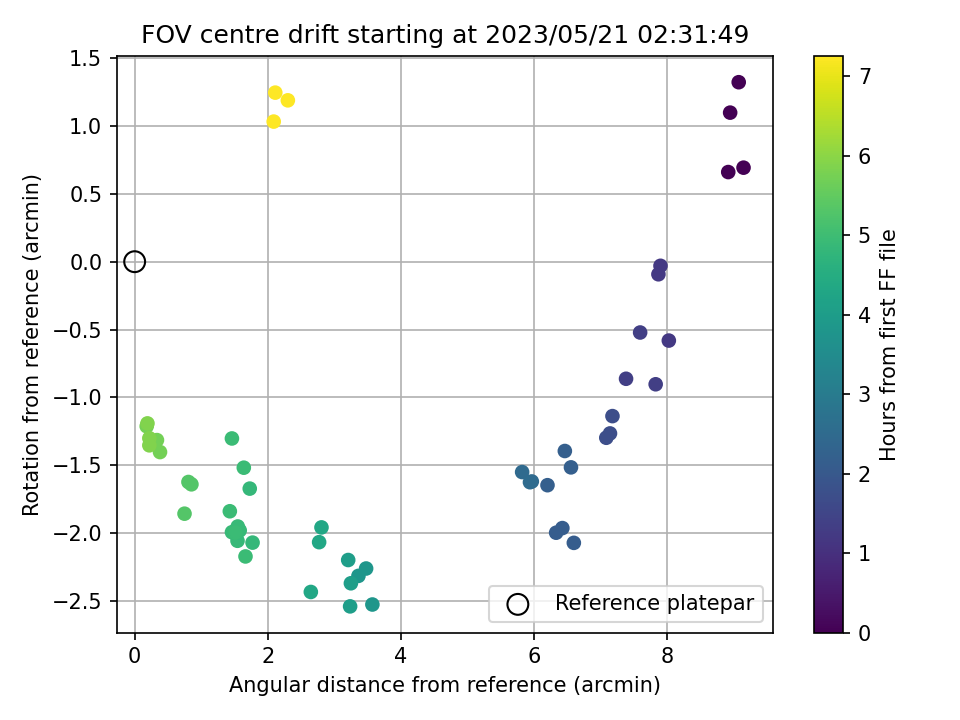 FOV centre drift starting at 2023/05/21 02:31:49

Rotation from reference (arcmin)

1.5
1.0
0.5
0.0
−0.5
−1.0
−1.5
−2.0
−2.5

0
2
4
6
8

Angular distance from reference (arcmin)

Reference platepar

Hours from first FF file

7
6
5
4
3
2
1
0